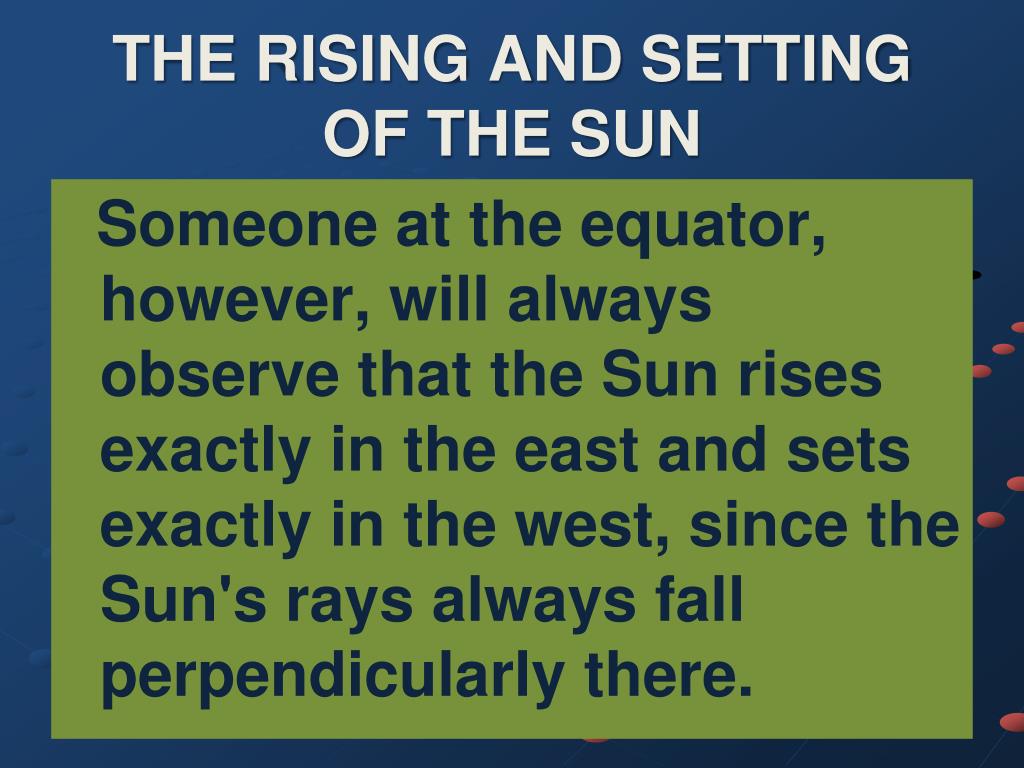 THE RISING AND SETTING OF THE SUN

Someone at the equator, however, will always observe that the Sun rises exactly in the east and sets exactly in the west, since the Sun's rays always fall perpendicularly there.